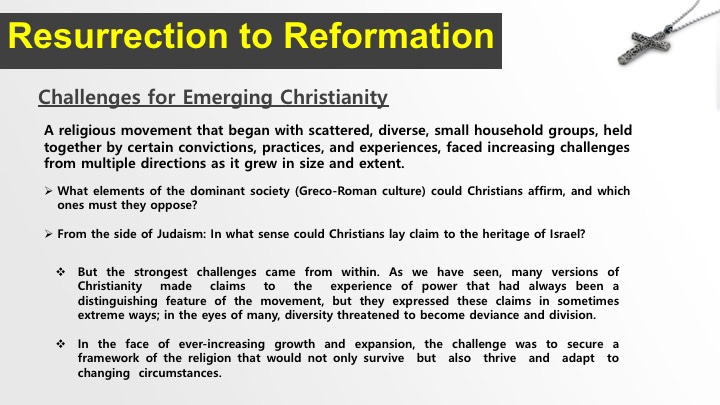 Resurrection to Reformation

Challenges for Emerging Christianity

A religious movement that began with scattered, diverse, small household groups, held together by certain convictions, practices, and experiences, faced increasing challenges from multiple directions as it grew in size and extent.

➢ What elements of the dominant society (Greco-Roman culture) could Christians affirm, and which ones must they oppose?

➢ From the side of Judaism: In what sense could Christians lay claim to the heritage of Israel?

❖ But the strongest challenges came from within. As we have seen, many versions of Christianity made claims to the experience of power that had always been a distinguishing feature of the movement, but they expressed these claims in sometimes extreme ways; in the eyes of many, diversity threatened to become deviance and division.

❖ In the face of ever-increasing growth and expansion, the challenge was to secure a framework of the religion that would not only survive but also thrive and adapt to changing circumstances.